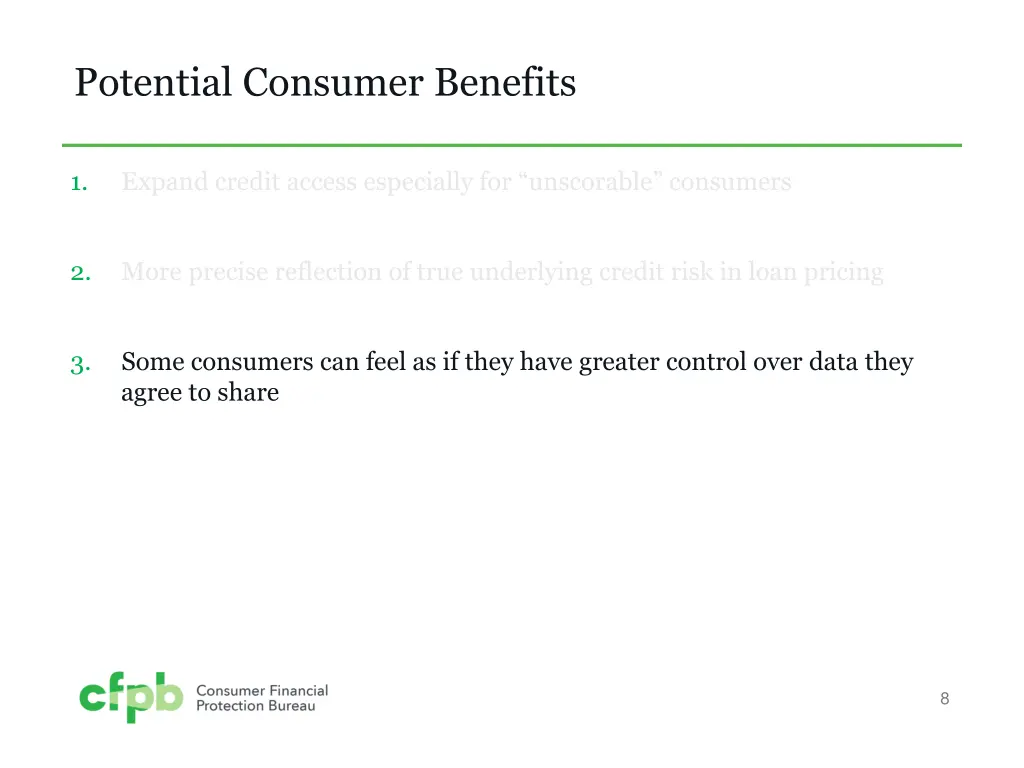 Potential Consumer Benefits

1. Expand credit access especially for “unscorable” consumers

2. More precise reflection of true underlying credit risk in loan pricing

3. Some consumers can feel as if they have greater control over data they agree to share

cfpb Consumer Financial Protection Bureau

8